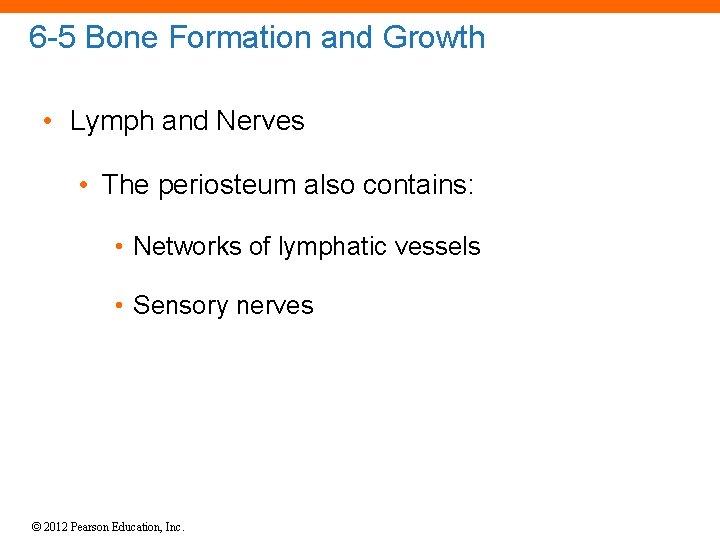 6-5 Bone Formation and Growth

• Lymph and Nerves

• The periosteum also contains:

• Networks of lymphatic vessels

• Sensory nerves

© 2012 Pearson Education, Inc.